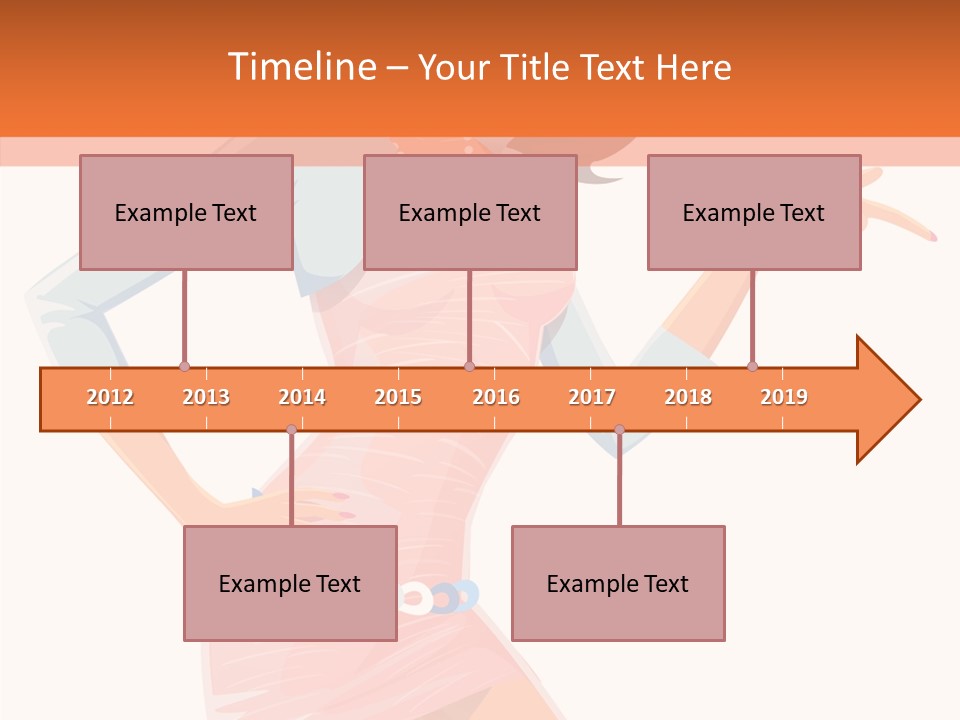 Timeline – Your Title Text Here

Example Text

Example Text

Example Text

2012 2013 2014 2015 2016 2017 2018 2019

Example Text

Example Text